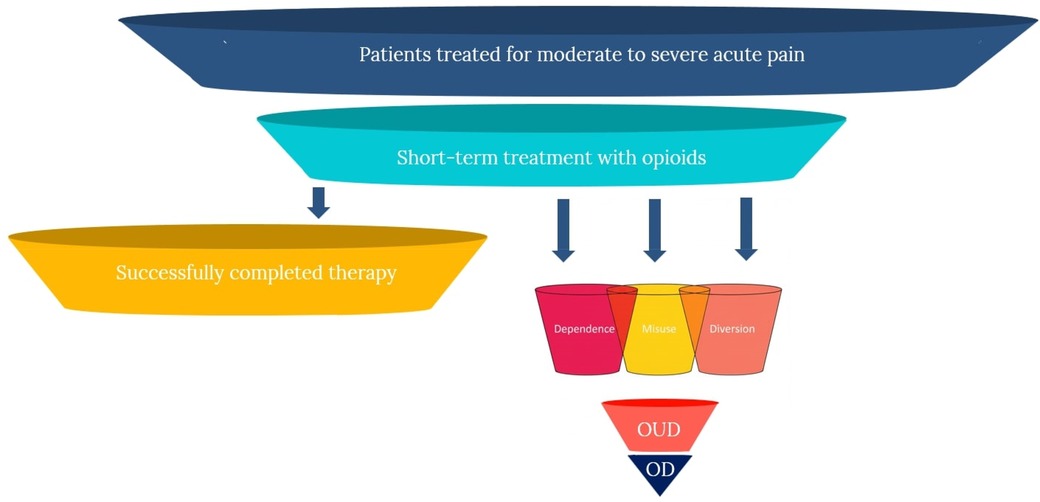 Patients treated for moderate to severe acute pain

Short-term treatment with opioids

Successfully completed therapy

Dependence

Misuse

Diversion

OUD

OD